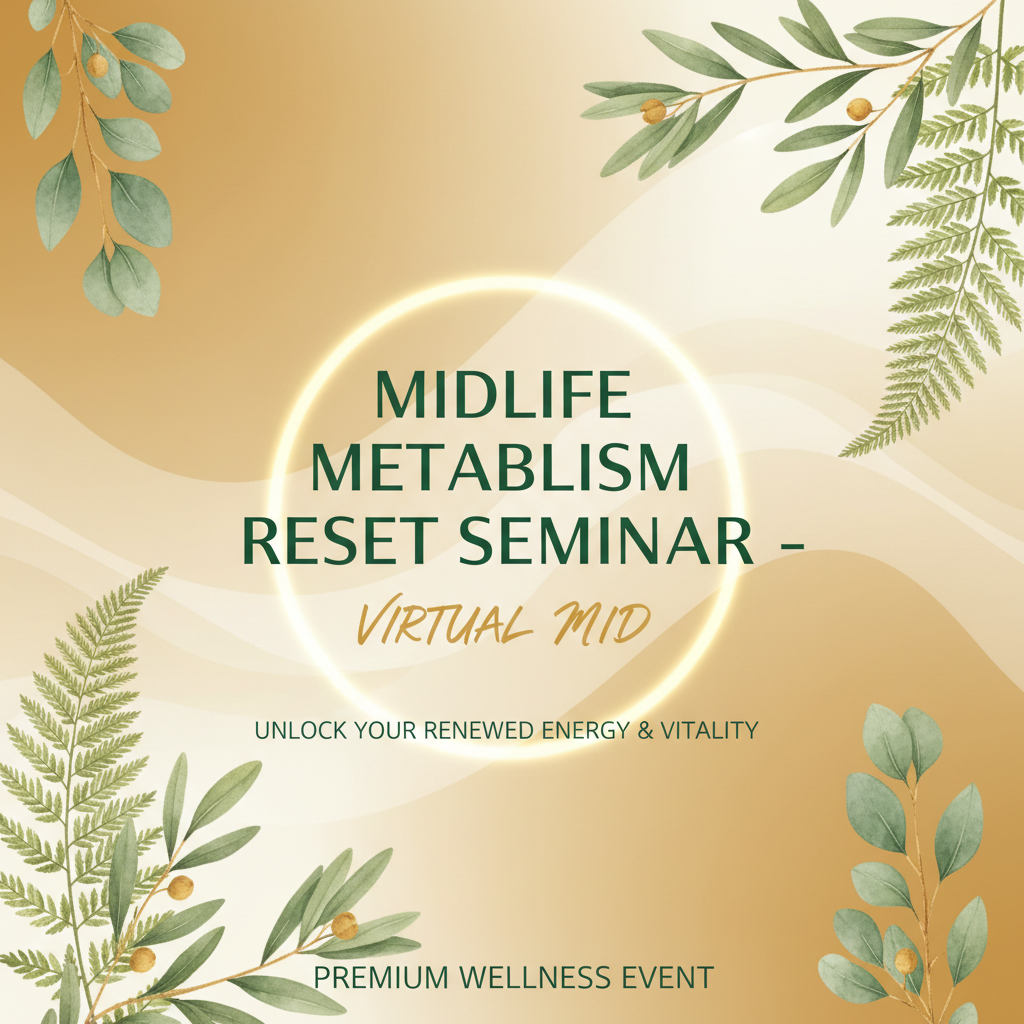 MIDLIFE METABLISM RESET SEMINAR –

VIRTUAL MID

UNLOCK YOUR RENEWED ENERGY & VITALITY

PREMIUM WELLNESS EVENT